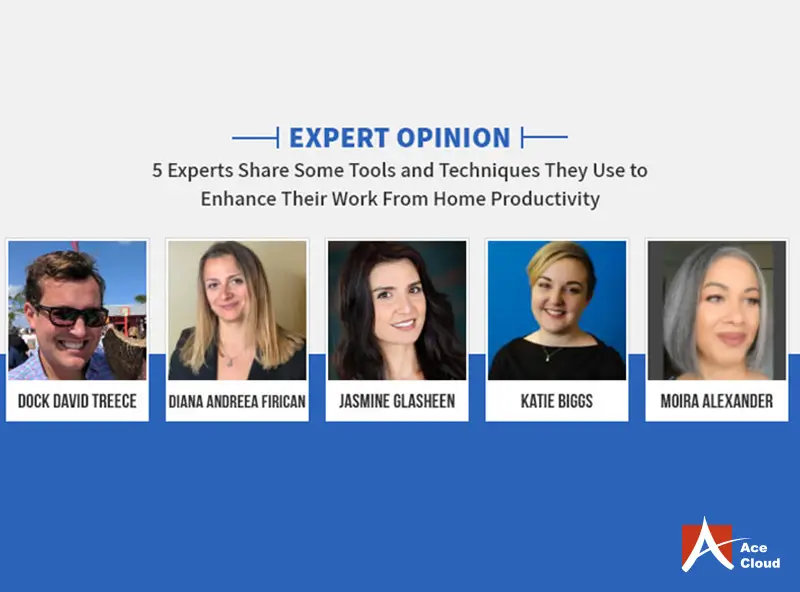 EXPERT OPINION

5 Experts Share Some Tools and Techniques They Use to Enhance Their Work From Home Productivity

DOCK DAVID TREECE

DIANA ANDREEA FIRICAN

JASMINE GLASHEEN

KATIE BIGGS

MOIRA ALEXANDER

Ace Cloud